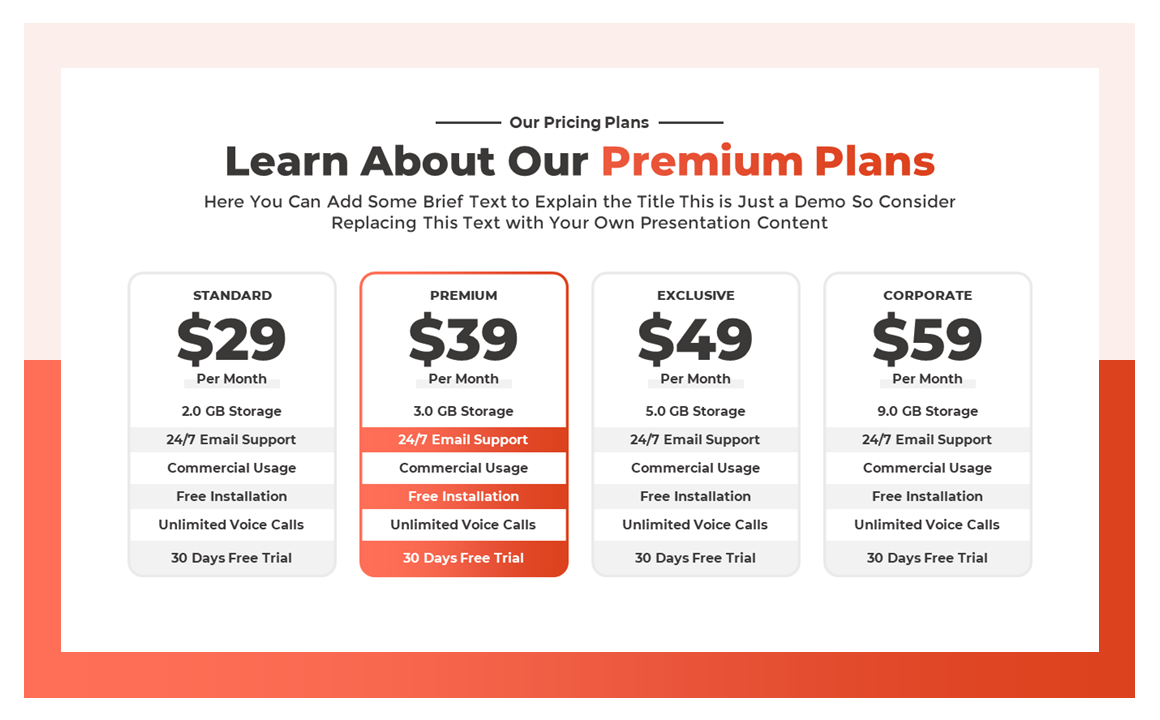 Our Pricing Plans

Learn About Our Premium Plans

Here You Can Add Some Brief Text to Explain the Title This is Just a Demo So Consider Replacing This Text with Your Own Presentation Content

STANDARD
$29
Per Month
2.0 GB Storage
24/7 Email Support
Commercial Usage
Free Installation
Unlimited Voice Calls
30 Days Free Trial

PREMIUM
$39
Per Month
3.0 GB Storage
24/7 Email Support
Commercial Usage
Free Installation
Unlimited Voice Calls
30 Days Free Trial

EXCLUSIVE
$49
Per Month
5.0 GB Storage
24/7 Email Support
Commercial Usage
Free Installation
Unlimited Voice Calls
30 Days Free Trial

CORPORATE
$59
Per Month
9.0 GB Storage
24/7 Email Support
Commercial Usage
Free Installation
Unlimited Voice Calls
30 Days Free Trial